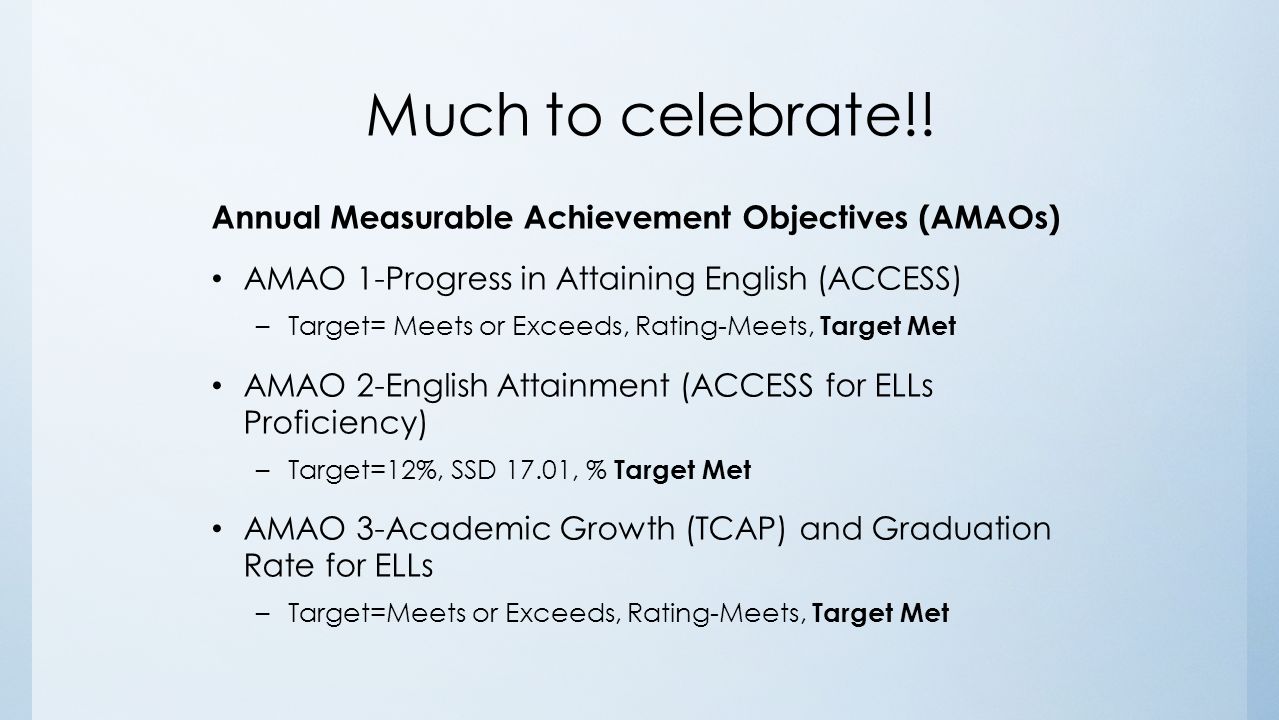 Much to celebrate!!

Annual Measurable Achievement Objectives (AMAOs)

• AMAO 1-Progress in Attaining English (ACCESS)
– Target= Meets or Exceeds, Rating-Meets, Target Met

• AMAO 2-English Attainment (ACCESS for ELLs Proficiency)
– Target=12%, SSD 17.01, % Target Met

• AMAO 3-Academic Growth (TCAP) and Graduation Rate for ELLs
– Target=Meets or Exceeds, Rating-Meets, Target Met